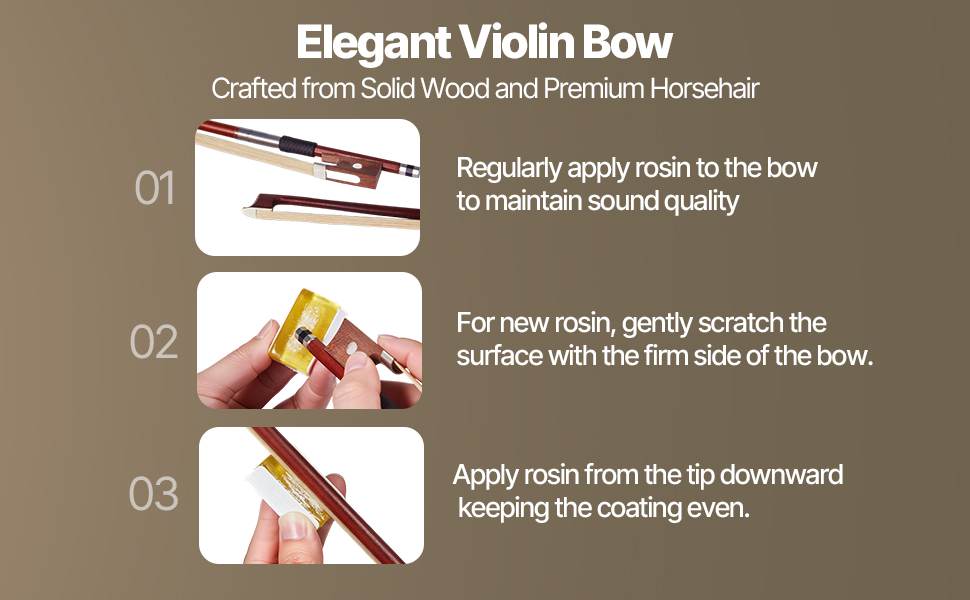 Elegant Violin Bow
Crafted from Solid Wood and Premium Horsehair

01

Regularly apply rosin to the bow to maintain sound quality

02

For new rosin, gently scratch the surface with the firm side of the bow.

03

Apply rosin from the tip downward keeping the coating even.